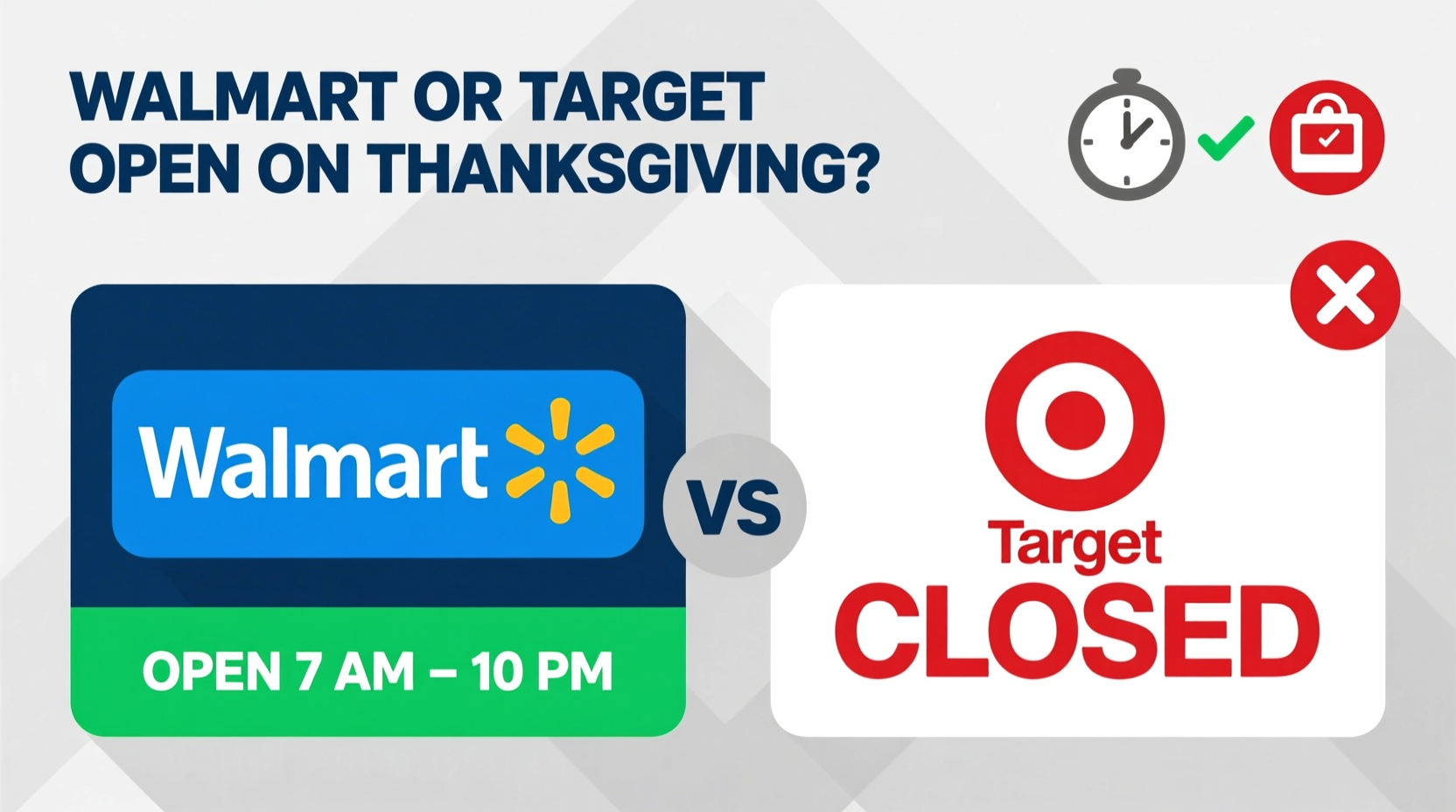 WALMART OR TARGET
OPEN ON THANKSGIVING?

Walmart

OPEN 7 AM – 10 PM

VS

Target
CLOSED